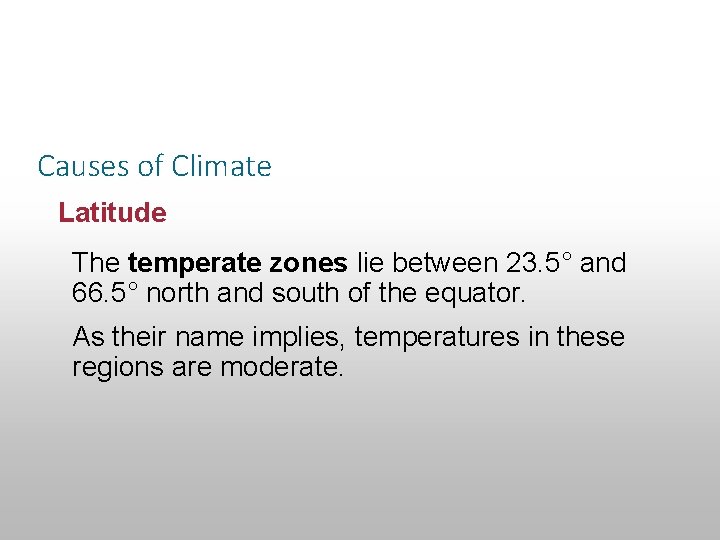 Causes of Climate

Latitude

The temperate zones lie between 23.5° and 66.5° north and south of the equator.

As their name implies, temperatures in these regions are moderate.